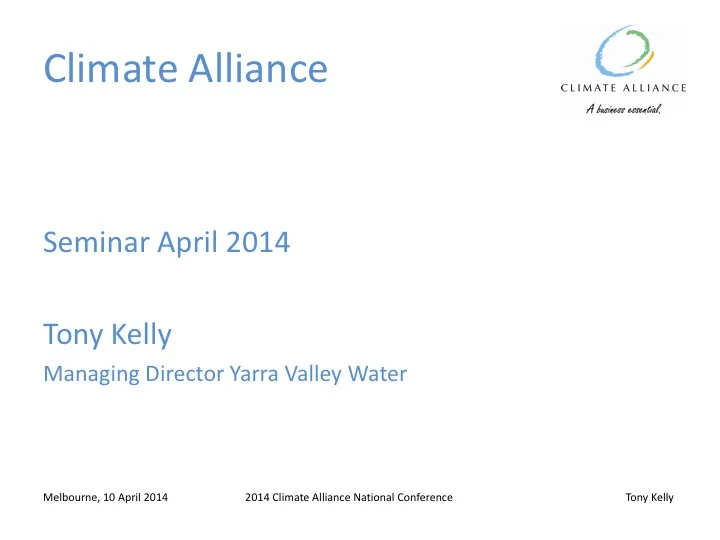 Climate Alliance

CLIMATE ALLIANCE
A business essential.

Seminar April 2014

Tony Kelly

Managing Director Yarra Valley Water

Melbourne, 10 April 2014

2014 Climate Alliance National Conference

Tony Kelly